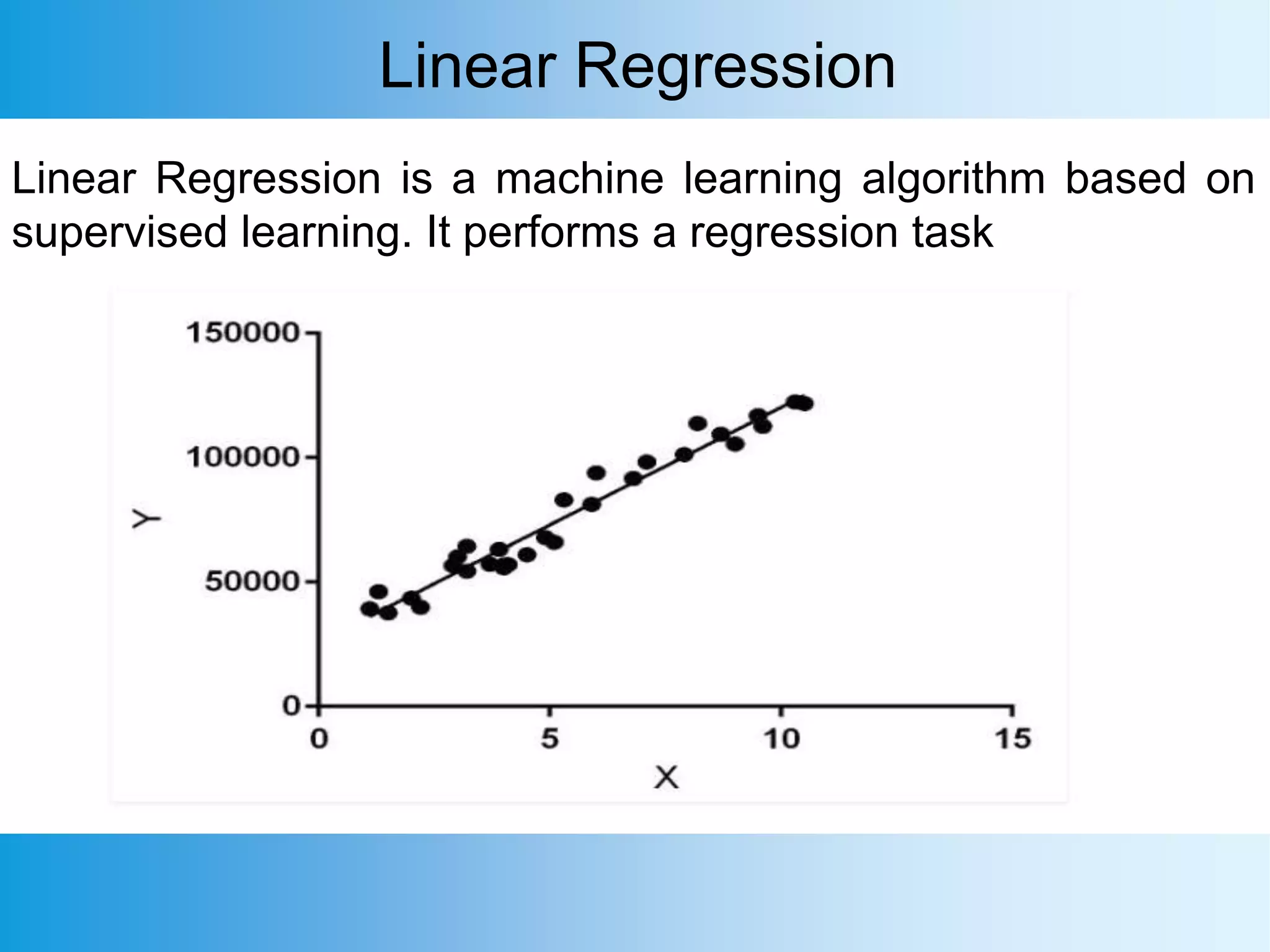 Linear Regression

Linear Regression is a machine learning algorithm based on supervised learning. It performs a regression task

150000
100000
50000
0
Y
0
5
10
15
X